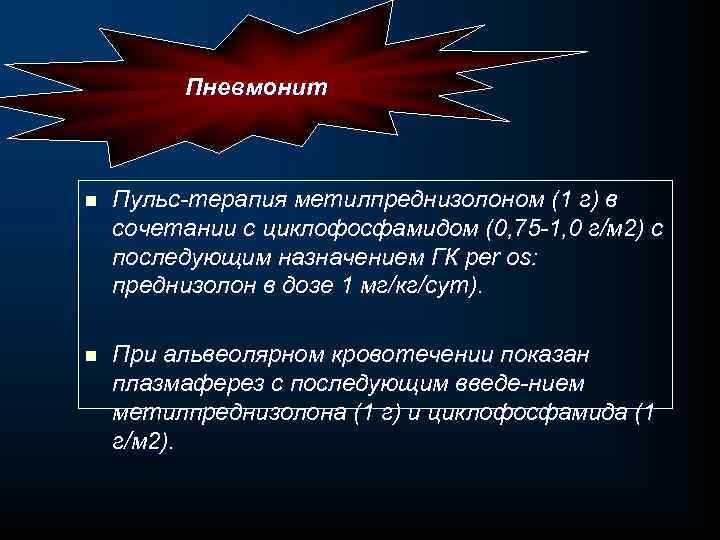 Пневмонит

■ Пульс-терапия метилпреднизолоном (1 г) в сочетании с циклофосфамидом (0,75-1,0 г/м2) с последующим назначением ГК per os: преднизолон в дозе 1 мг/кг/сут).

■ При альвеолярном кровотечении показан плазмаферез с последующим введе-нием метилпреднизолона (1 г) и циклофосфамида (1 г/м2).